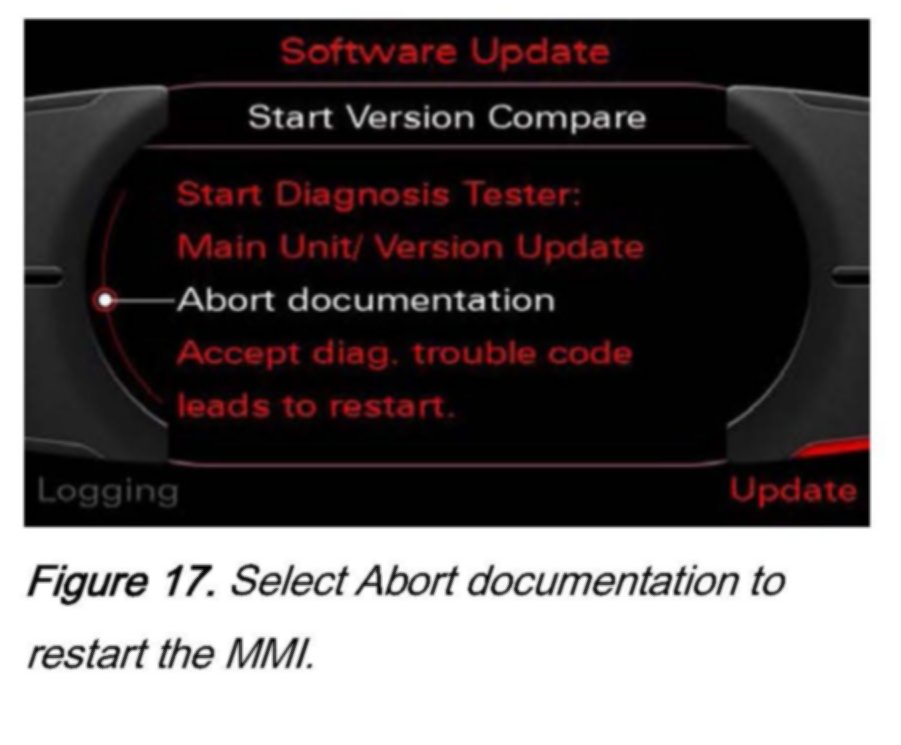 Software Update

Start Version Compare

Start Diagnosis Tester:
Main Unit/ Version Update

Abort documentation

Accept diag. trouble code leads to restart.

Logging

Update

Figure 17. Select Abort documentation to restart the MMI.